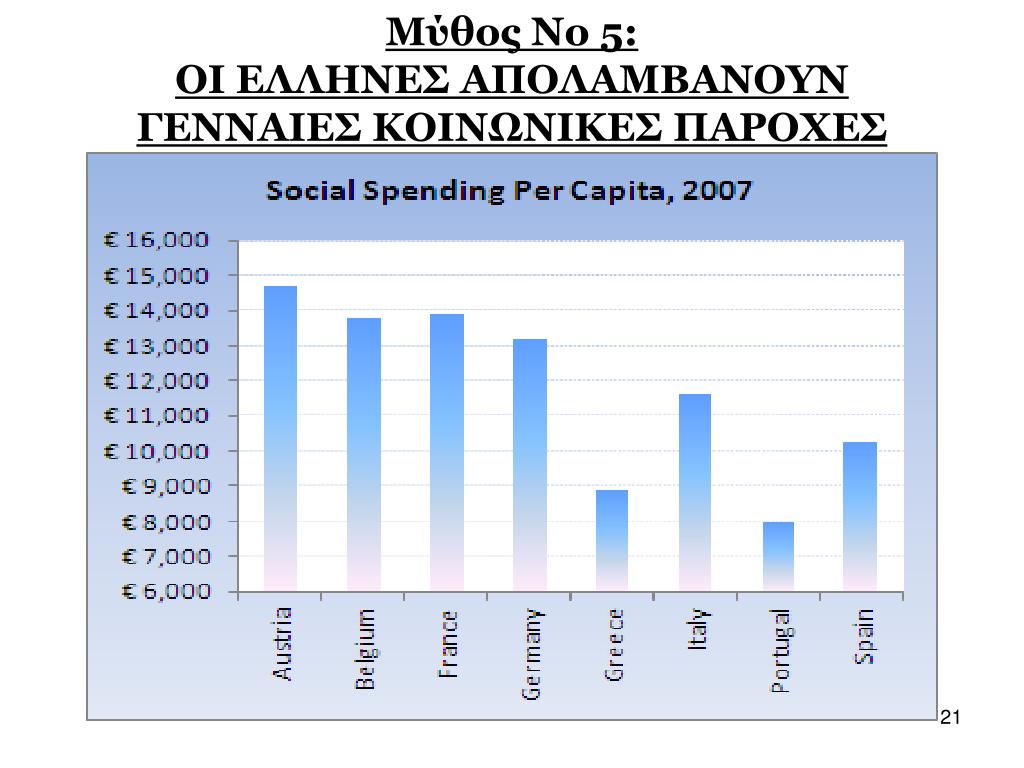 Μύθος Νο 5:
ΟΙ ΕΛΛΗΝΕΣ ΑΠΟΛΑΜΒΑΝΟΥΝ ΓΕΝΝΑΙΕΣ ΚΟΙΝΩΝΙΚΕΣ ΠΑΡΟΧΕΣ

Social Spending Per Capita, 2007

€ 16,000
€ 15,000
€ 14,000
€ 13,000
€ 12,000
€ 11,000
€ 10,000
€ 9,000
€ 8,000
€ 7,000
€ 6,000

Austria
Belgium
France
Germany
Greece
Italy
Portugal
Spain

21